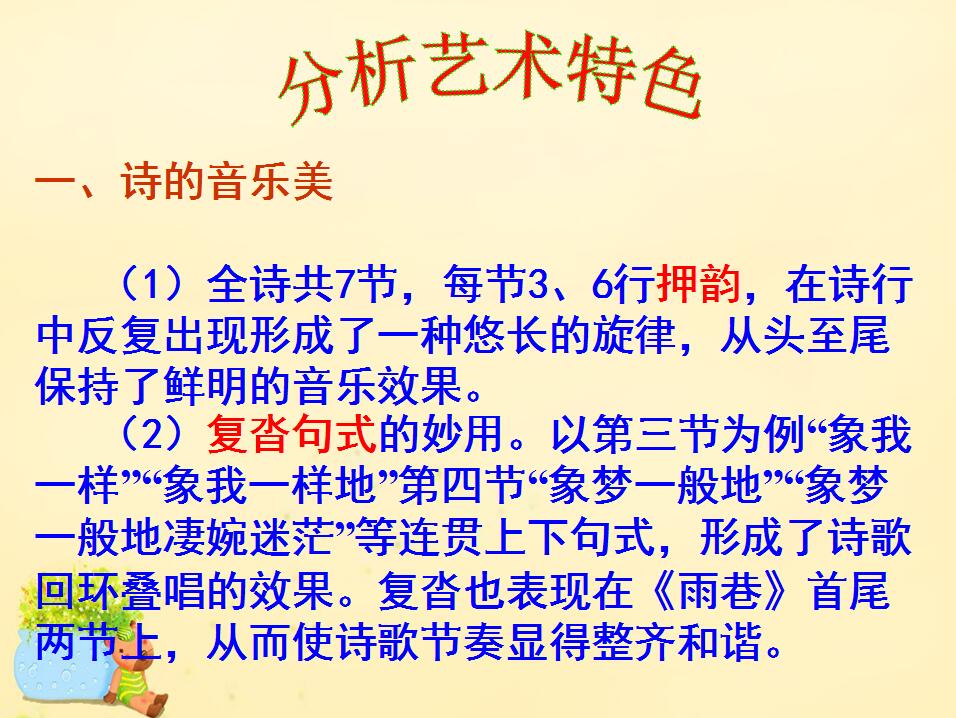 分析艺术特色

一、诗的音乐美

（1）全诗共7节，每节3、6行押韵，在诗行中反复出现形成了一种悠长的旋律，从头至尾保持了鲜明的音乐效果。

（2）复沓句式的妙用。以第三节为例“象我一样”“象我一样地”第四节“象梦一般地”“象梦一般地凄婉迷茫”等连贯上下句式，形成了诗歌回环叠唱的效果。复沓也表现在《雨巷》首尾两节上，从而使诗歌节奏显得整齐和谐。